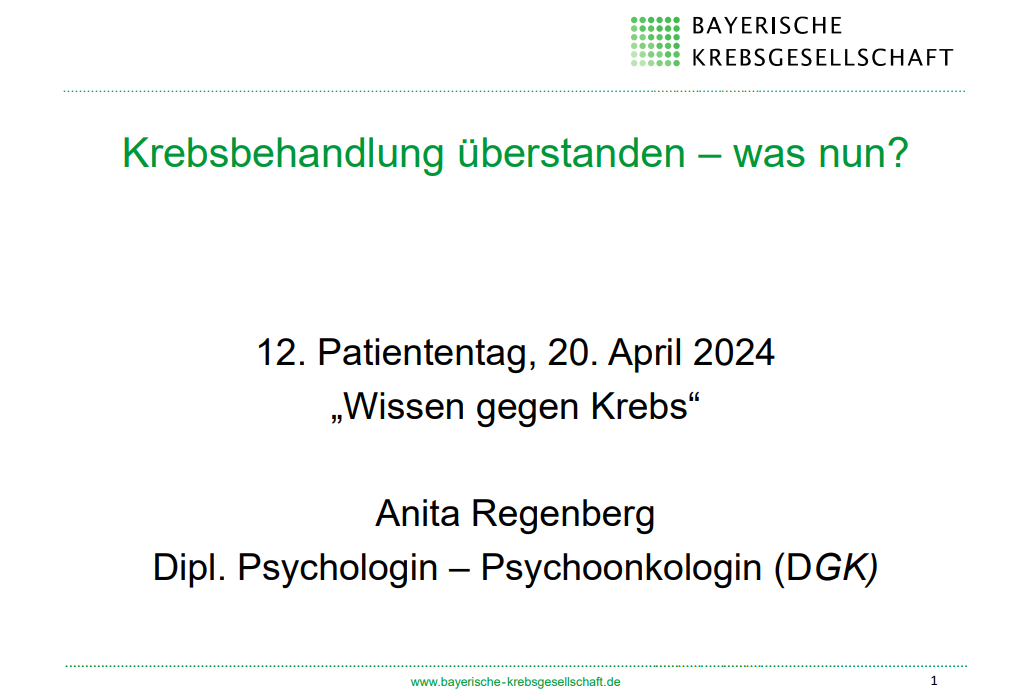 BAYERISCHE
KREBSGESELLSCHAFT

Krebsbehandlung überstanden – was nun?

12. Patiententag, 20. April 2024
„Wissen gegen Krebs“

Anita Regenberg
Dipl. Psychologin – Psychoonkologin (DGK)

www.bayerische-krebsgesellschaft.de

1